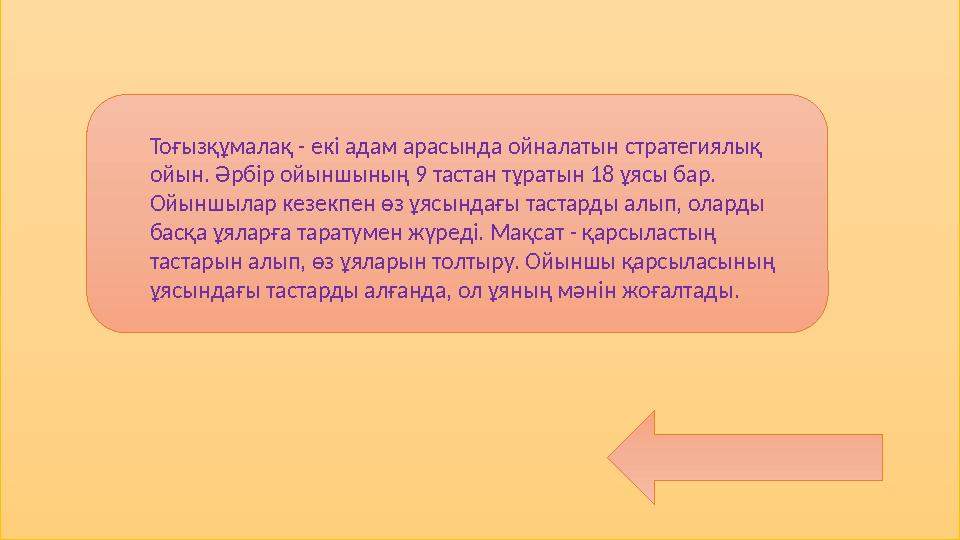 Тоғызқұмалақ - екі адам арасында ойналатын стратегиялық ойын. Әрбір ойыншының 9 тастан тұратын 18 ұясы бар. Ойыншылар кезекпен өз ұясындағы тастарды алып, оларды басқа ұяларға таратумен жүреді. Мақсат - қарсыластың тастарын алып, өз ұяларын толтыру. Ойыншы қарсыласының ұясындағы тастарды алғанда, ол ұяның мәнін жоғалтады.